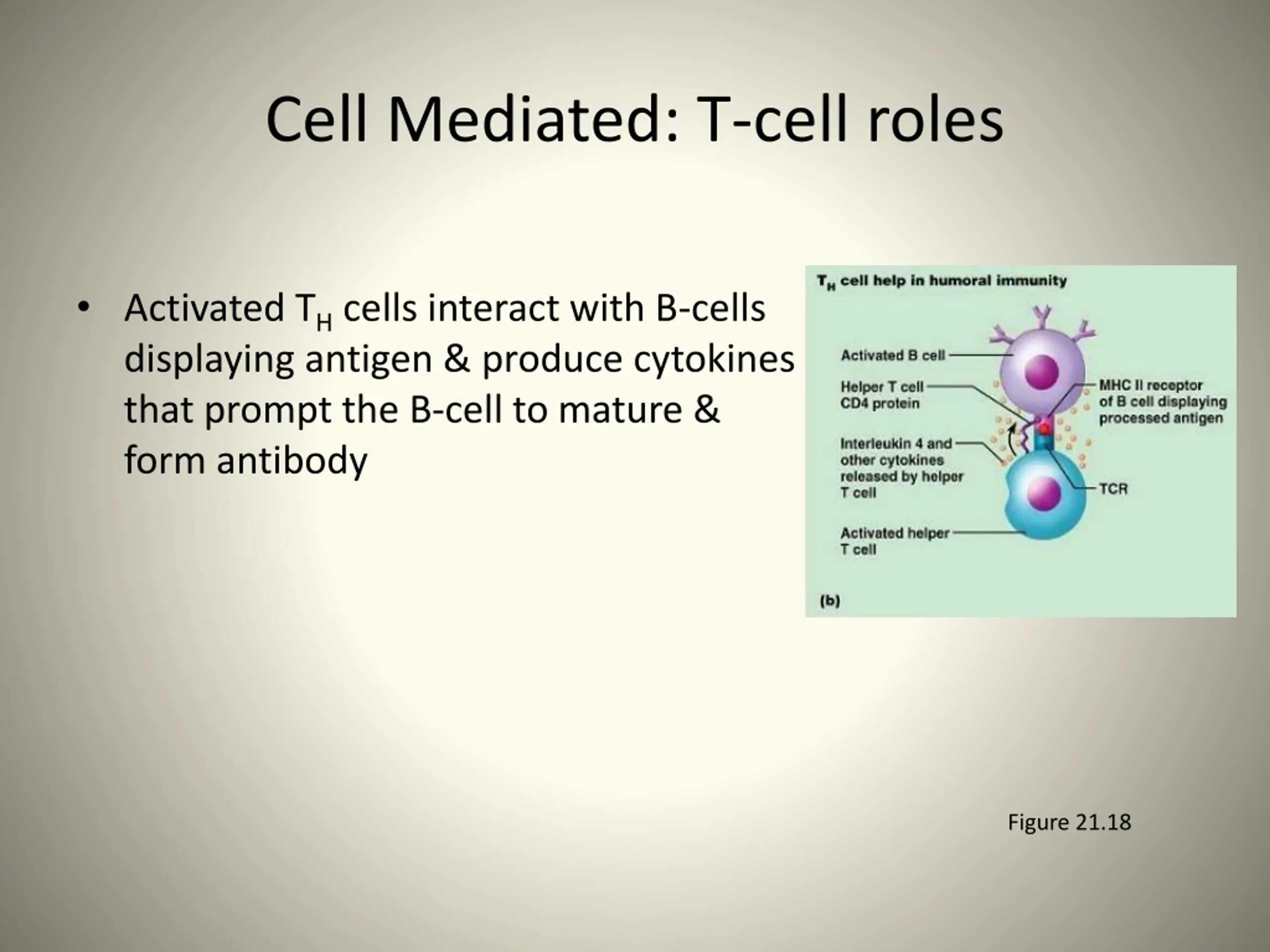 Cell Mediated: T-cell roles

• Activated $T_H$ cells interact with B-cells displaying antigen & produce cytokines that prompt the B-cell to mature & form antibody

$T_H$ cell help in humoral immunity

Activated B cell

Helper T cell CD4 protein

Interleukin 4 and other cytokines released by helper T cell

Activated helper T cell

MHC II receptor of B cell displaying processed antigen

TCR

(b)

Figure 21.18